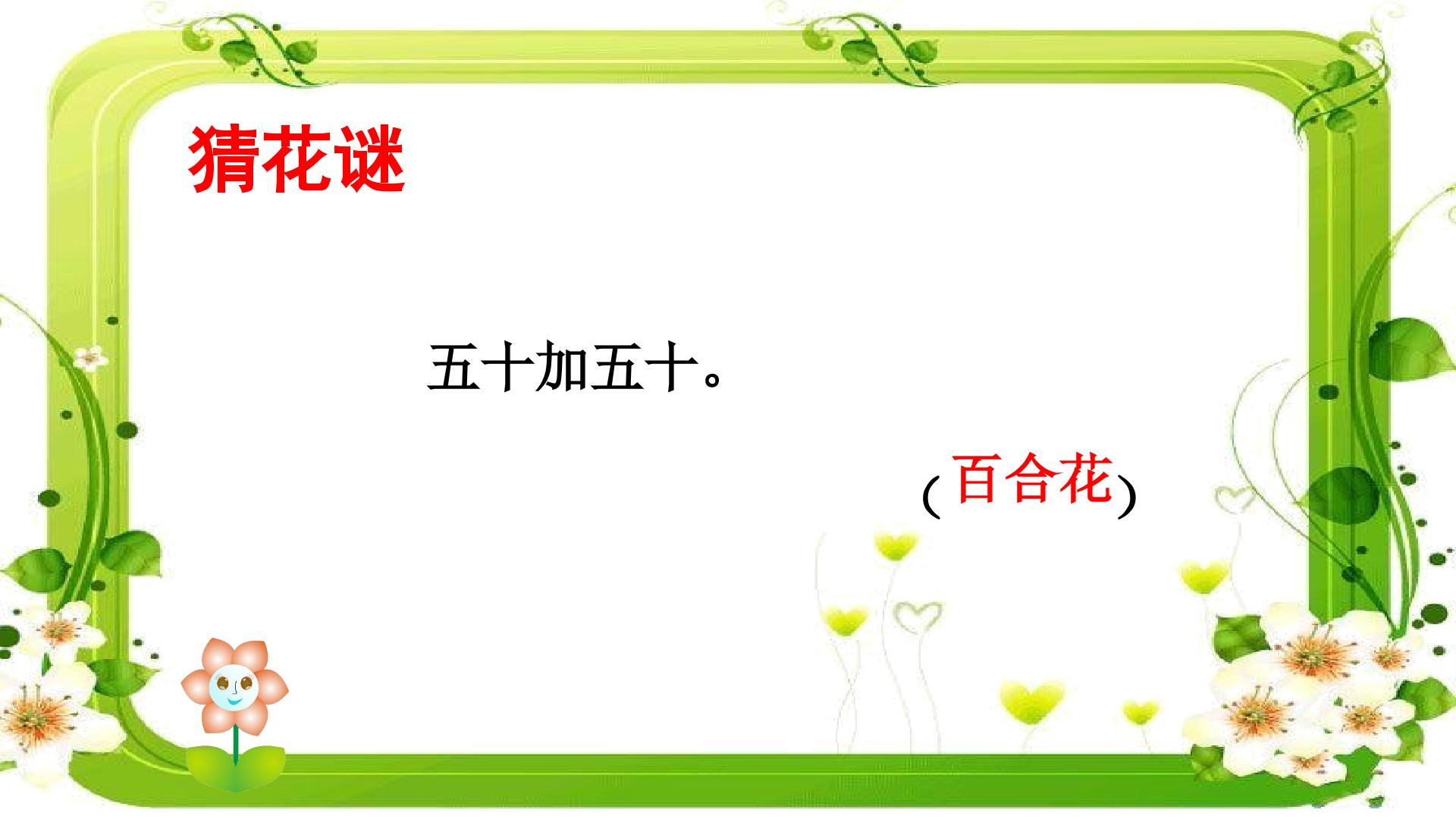 猜花谜

五十加五十。

(百合花)